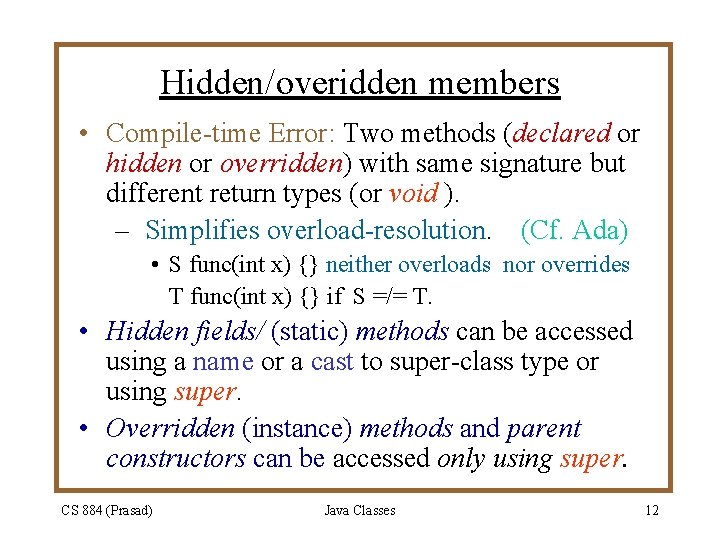 Hidden/overidden members

• Compile-time Error: Two methods (declared or hidden or overridden) with same signature but different return types (or void ).

– Simplifies overload-resolution. (Cf. Ada)

• S func(int x) {} neither overloads nor overrides T func(int x) {} if S =/= T.

• Hidden fields/ (static) methods can be accessed using a name or a cast to super-class type or using super.

• Overridden (instance) methods and parent constructors can be accessed only using super.

CS 884 (Prasad) Java Classes 12